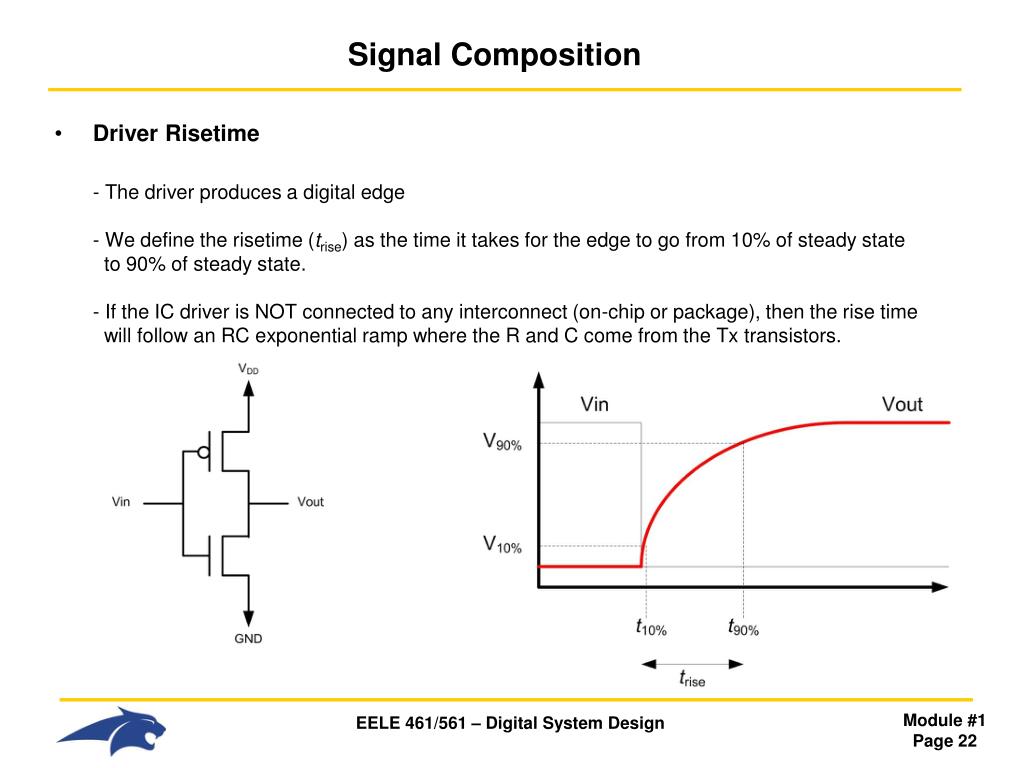 Signal Composition

• Driver Risetime

- The driver produces a digital edge

- We define the risetime ($t_{rise}$) as the time it takes for the edge to go from 10% of steady state to 90% of steady state.

- If the IC driver is NOT connected to any interconnect (on-chip or package), then the rise time will follow an RC exponential ramp where the R and C come from the Tx transistors.

$V_{DD}$

Vin

Vout

GND

Vin

Vout

$V_{90\%}$

$V_{10\%}$

$t_{10\%}$

$t_{90\%}$

$t_{rise}$

EELE 461/561 – Digital System Design

Module #1
Page 22